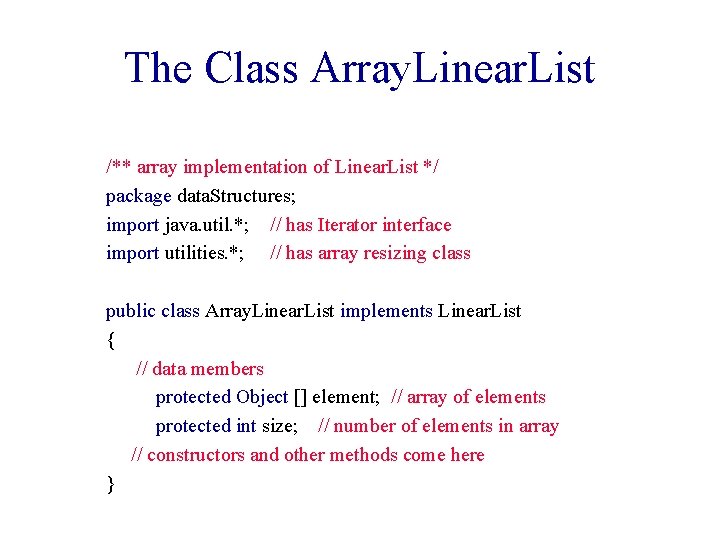 The Class ArrayLinearList

/** array implementation of LinearList */
package dataStructures;
import java.util.*; // has Iterator interface
import utilities.*; // has array resizing class

public class ArrayLinearList implements LinearList
{
// data members
protected Object [] element; // array of elements
protected int size; // number of elements in array
// constructors and other methods come here
}